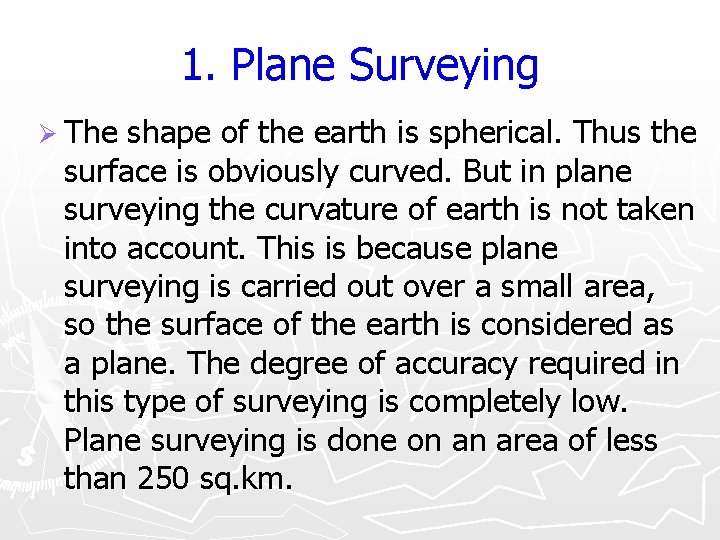 1. Plane Surveying

➢ The shape of the earth is spherical. Thus the surface is obviously curved. But in plane surveying the curvature of earth is not taken into account. This is because plane surveying is carried out over a small area, so the surface of the earth is considered as a plane. The degree of accuracy required in this type of surveying is completely low. Plane surveying is done on an area of less than 250 sq.km.